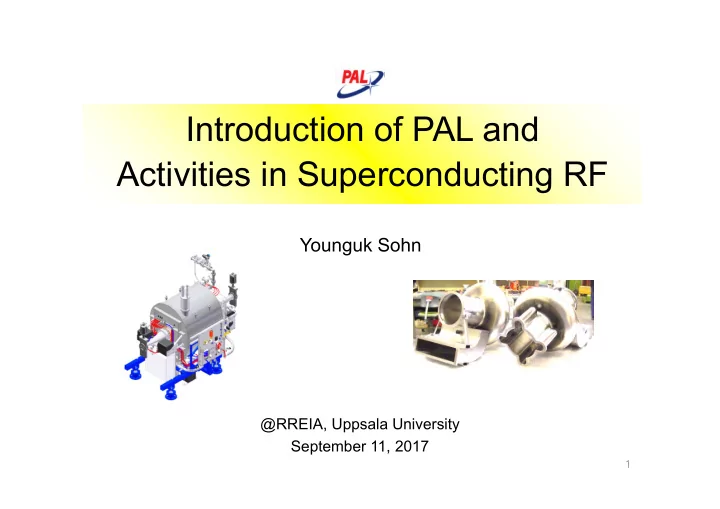 PAL

Introduction of PAL and Activities in Superconducting RF

Younguk Sohn

@RREIA, Uppsala University
September 11, 2017

1